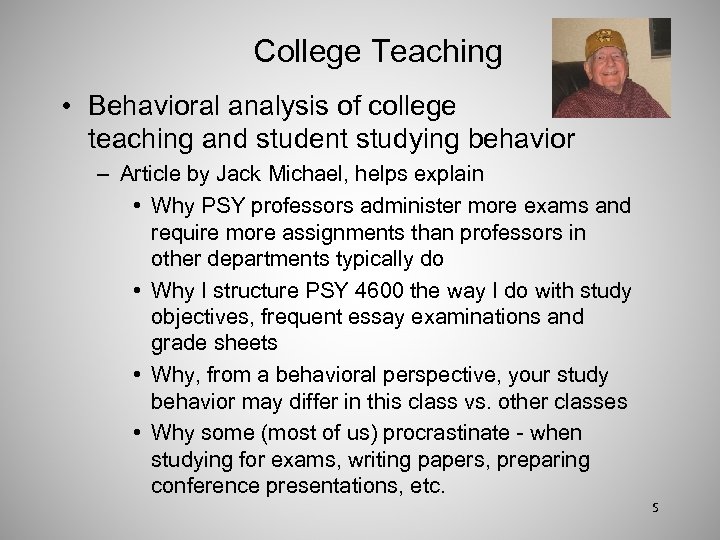 College Teaching

• Behavioral analysis of college teaching and student studying behavior

– Article by Jack Michael, helps explain

• Why PSY professors administer more exams and require more assignments than professors in other departments typically do

• Why I structure PSY 4600 the way I do with study objectives, frequent essay examinations and grade sheets

• Why, from a behavioral perspective, your study behavior may differ in this class vs. other classes

• Why some (most of us) procrastinate - when studying for exams, writing papers, preparing conference presentations, etc.

5